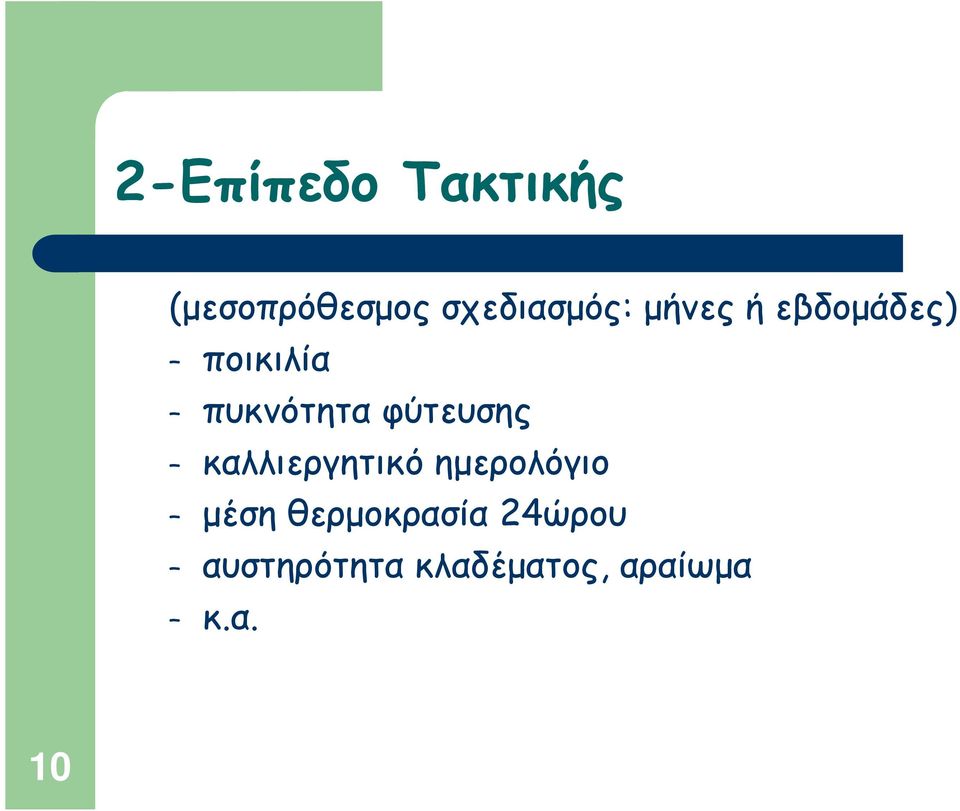 2-Επίπεδο Τακτικής

(μεσοπρόθεσμος σχεδιασμός: μήνες ή εβδομάδες)
- ποικιλία
- πυκνότητα φύτευσης
- καλλιεργητικό ημερολόγιο
- μέση θερμοκρασία 24ώρου
- αυστηρότητα κλαδέματος, αραίωμα
- κ.α.

10